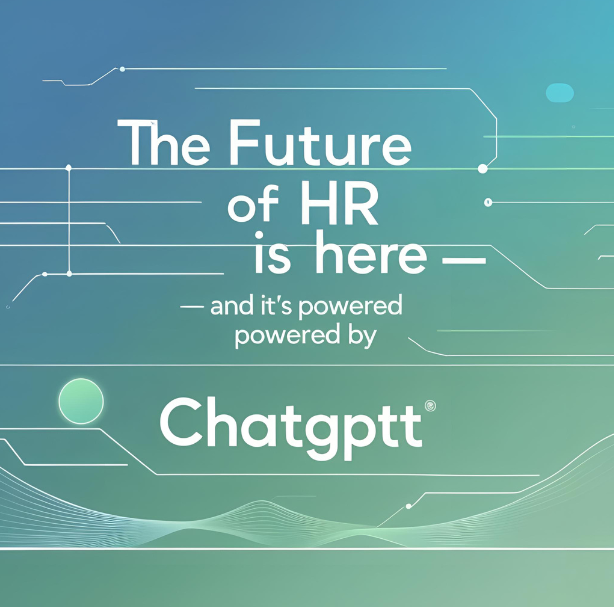 The Future
of HR
is here —

— and it's powered
powered by

Chatgptt®